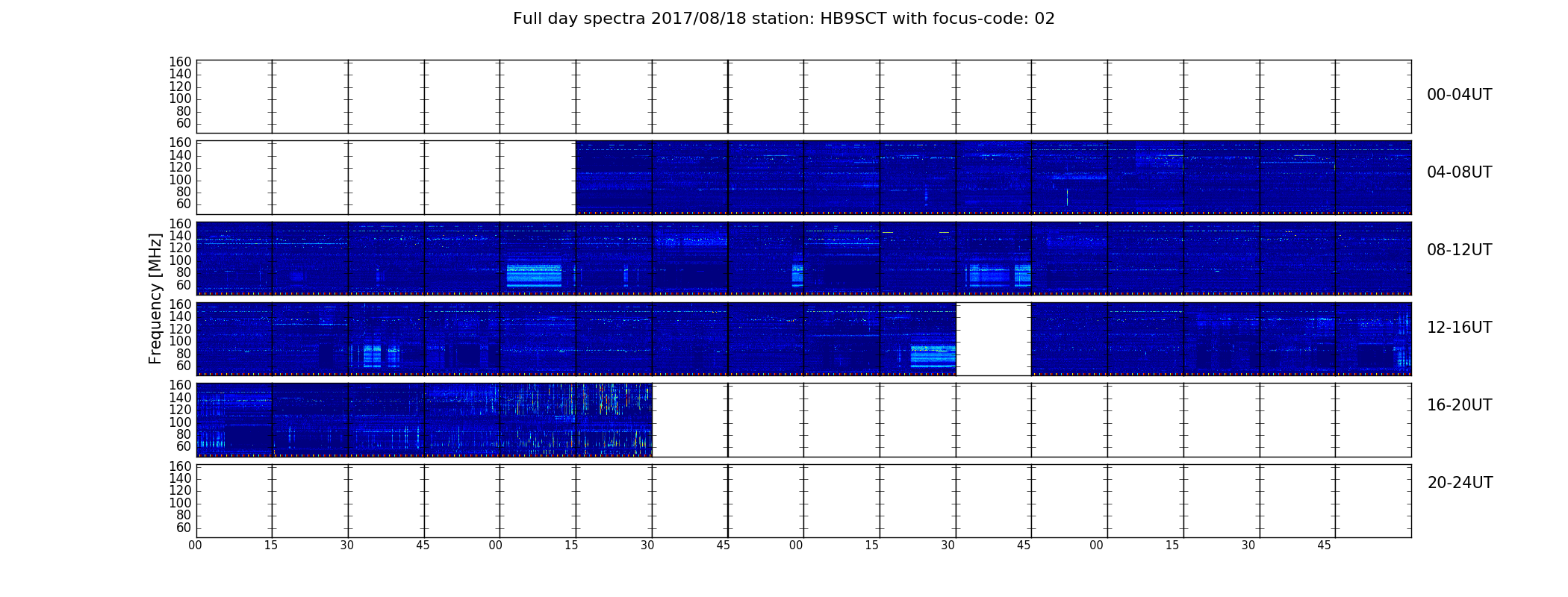 Full day spectra 2017/08/18 station: HB9SCT with focus-code: 02

Frequency [MHz]

160
140
120
100
80
60

00-04UT

160
140
120
100
80
60

04-08UT

160
140
120
100
80
60

08-12UT

160
140
120
100
80
60

12-16UT

160
140
120
100
80
60

16-20UT

160
140
120
100
80
60

20-24UT

00 15 30 45 00 15 30 45 00 15 30 45 00 15 30 45